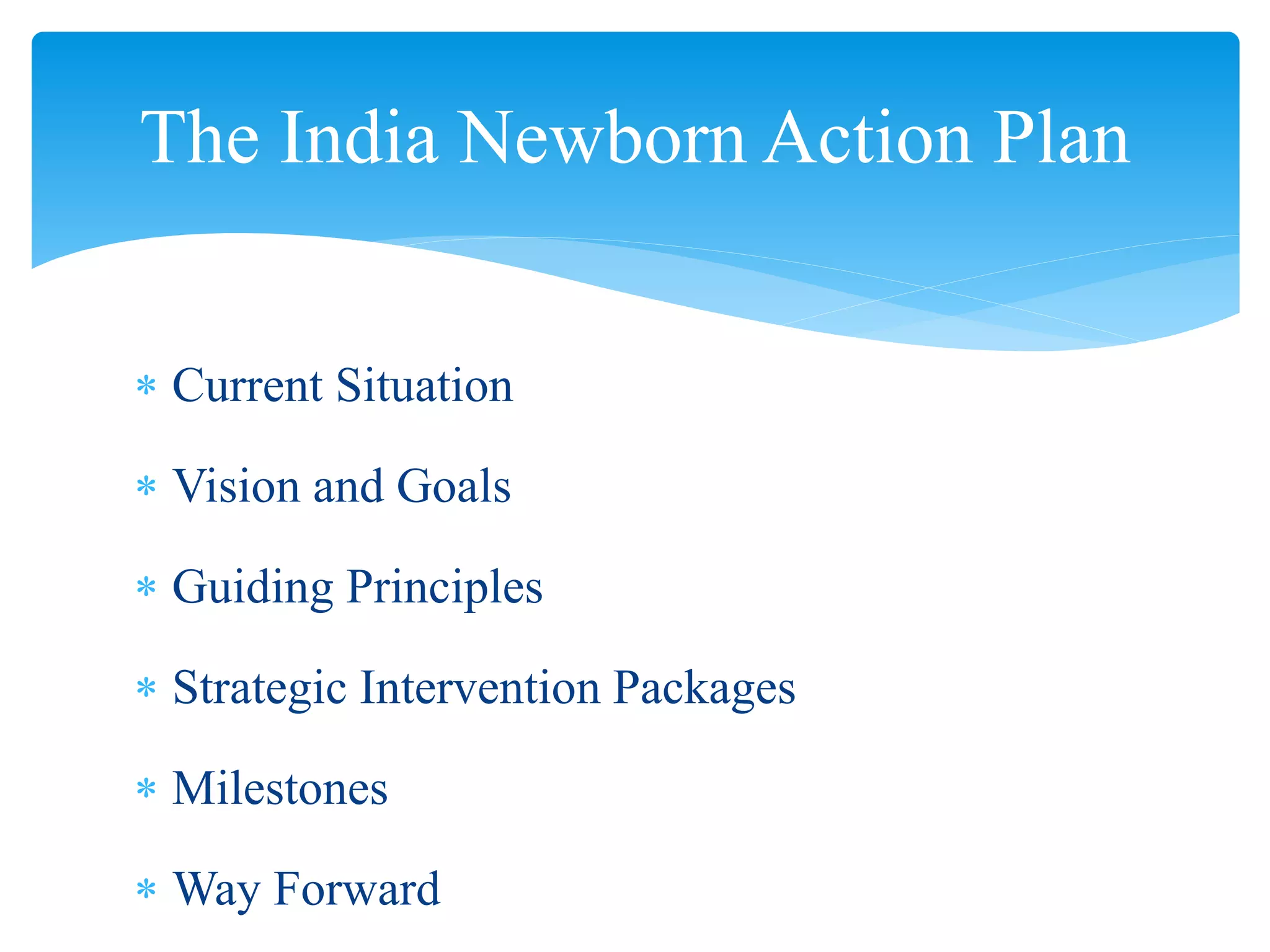 The India Newborn Action Plan

* Current Situation
* Vision and Goals
* Guiding Principles
* Strategic Intervention Packages
* Milestones
* Way Forward